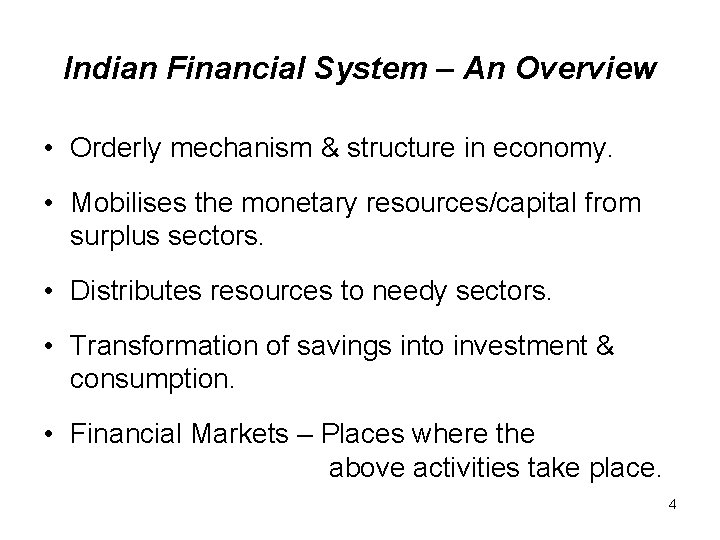 Indian Financial System – An Overview

• Orderly mechanism & structure in economy.

• Mobilises the monetary resources/capital from surplus sectors.

• Distributes resources to needy sectors.

• Transformation of savings into investment & consumption.

• Financial Markets – Places where the above activities take place.

4